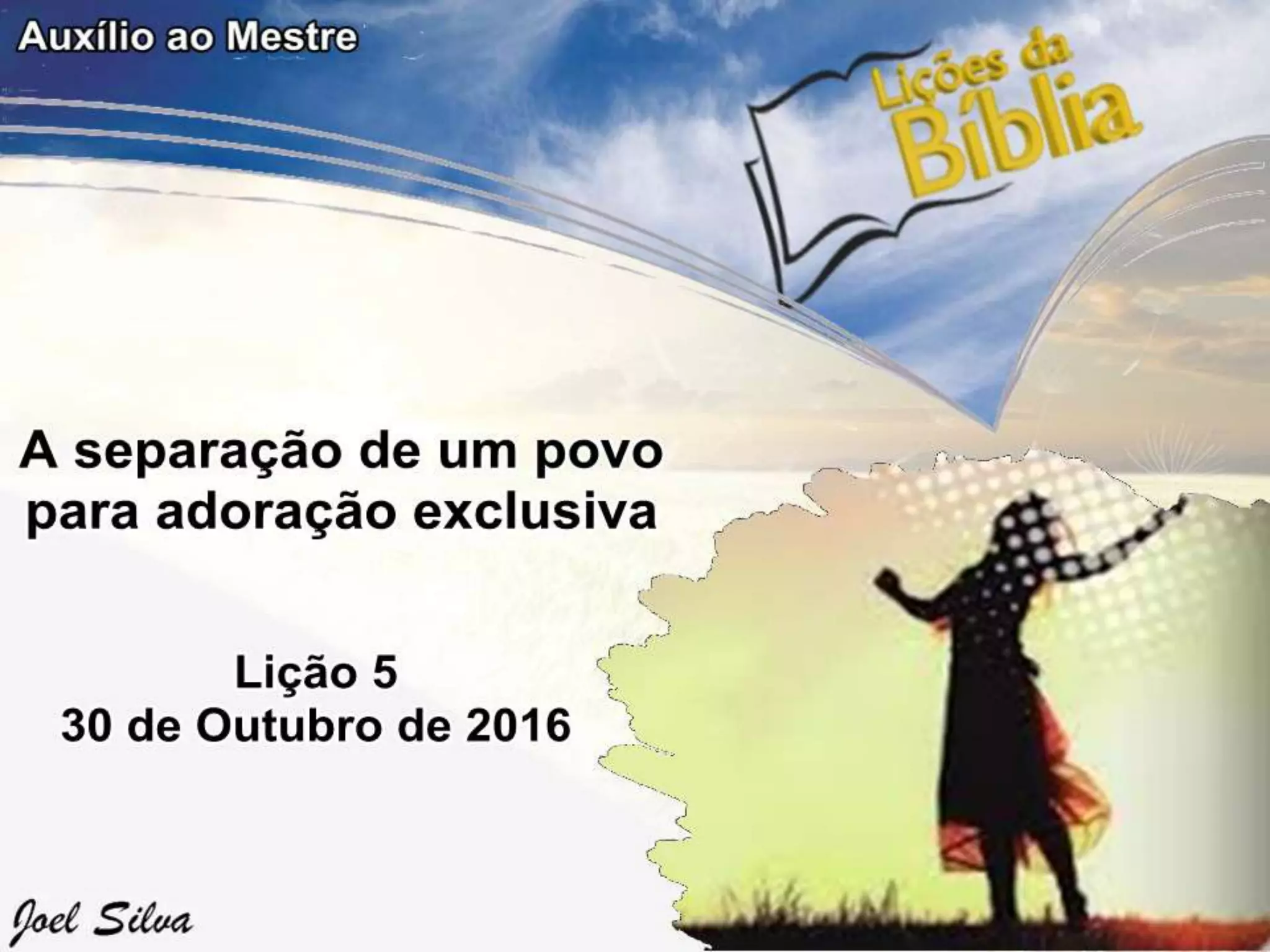 Auxílio ao Mestre

Lições da Bíblia

A separação de um povo para adoração exclusiva

Lição 5
30 de Outubro de 2016

Joel Silva